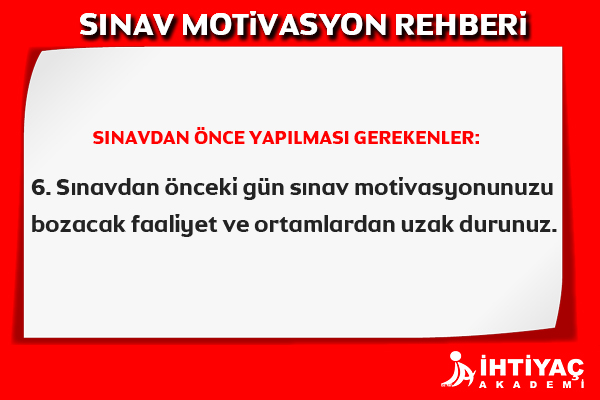 SINAV MOTİVASYON REHBERİ

SINAVDAN ÖNCE YAPILMASI GEREKENLER:

6. Sınavdan önceki gün sınav motivasyonunuzu bozacak faaliyet ve ortamlardan uzak durunuz.

İHTİYAÇ AKADEMİ